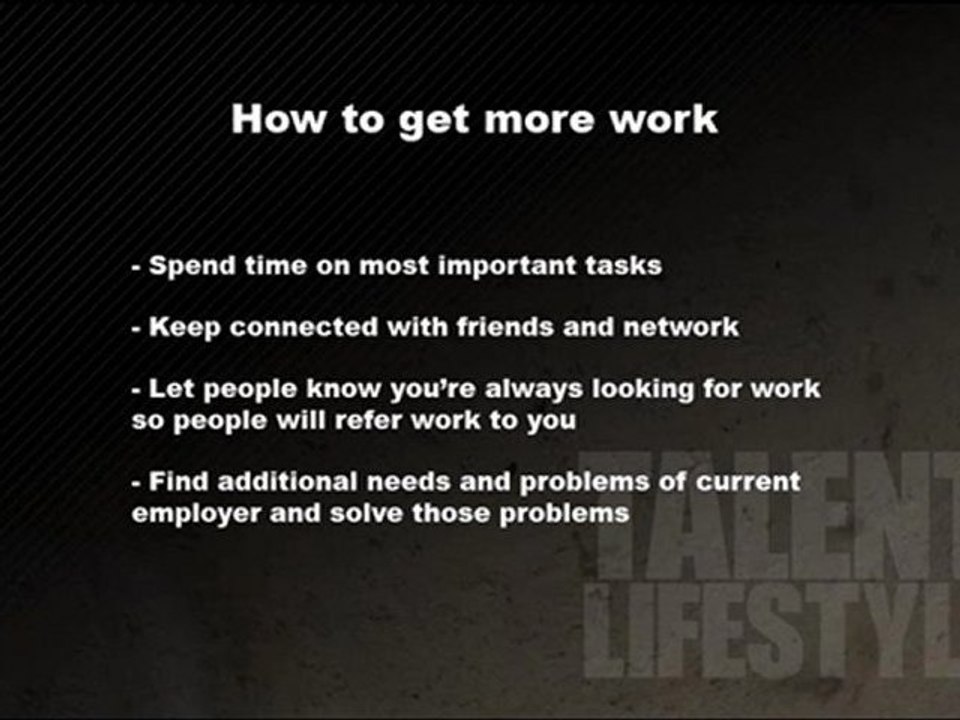 How to get more work

- Spend time on most important tasks

- Keep connected with friends and network

- Let people know you're always looking for work so people will refer work to you

- Find additional needs and problems of current employer and solve those problems

TALENT
LIFESTYL